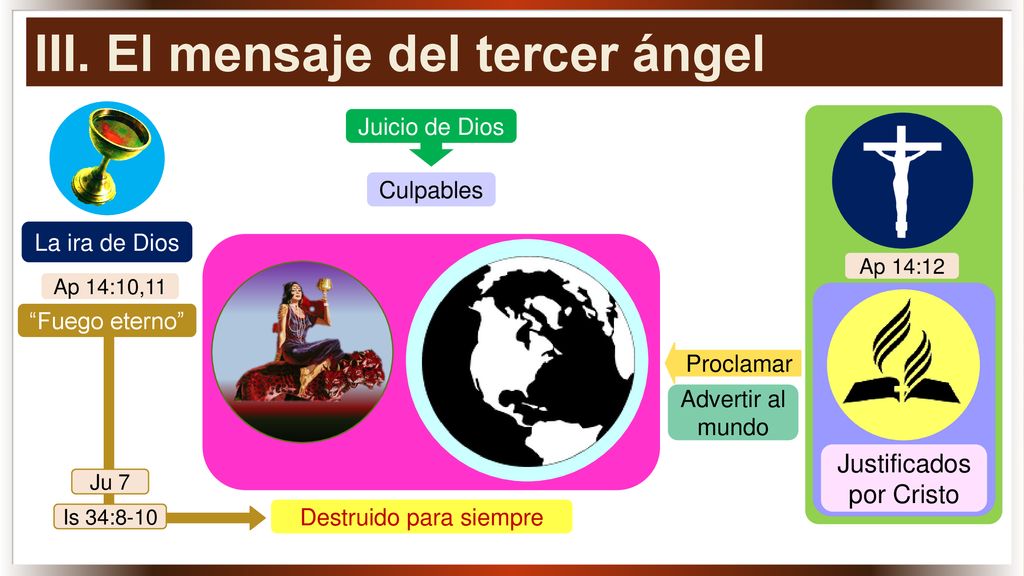 III. El mensaje del tercer ángel

Juicio de Dios

Culpables

La ira de Dios

Ap 14:10,11

“Fuego eterno”

Ju 7

Is 34:8-10

Destruido para siempre

Proclamar

Advertir al mundo

Ap 14:12

Justificados por Cristo